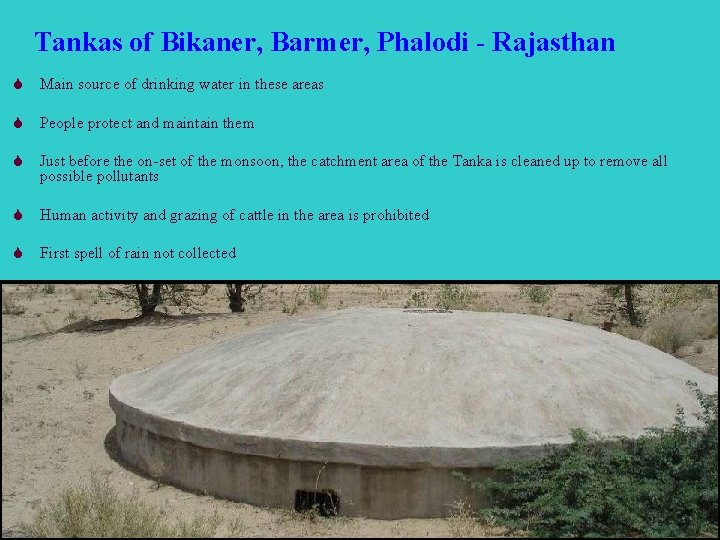 Tankas of Bikaner, Barmer, Phalodi - Rajasthan

Main source of drinking water in these areas

People protect and maintain them

Just before the on-set of the monsoon, the catchment area of the Tanka is cleaned up to remove all possible pollutants

Human activity and grazing of cattle in the area is prohibited

First spell of rain not collected